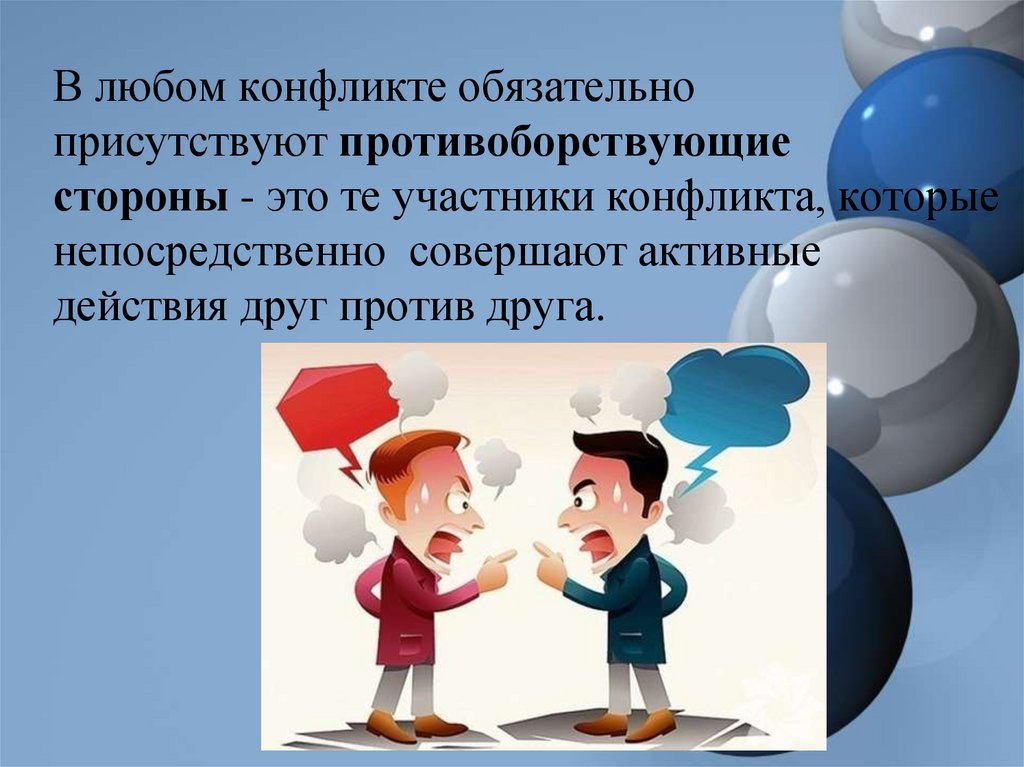 В любом конфликте обязательно присутствуют противоборствующие стороны - это те участники конфликта, которые непосредственно совершают активные действия друг против друга.